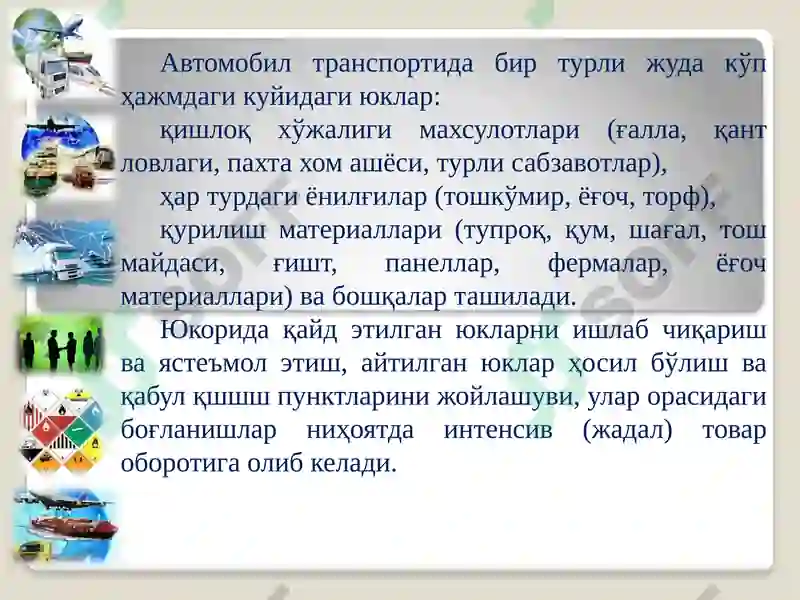 Автомобил транспортида бир турли жуда кўп ҳажмдаги куйидаги юклар:

қишлоқ хўжалиги махсулотлари (ғалла, қант ловлаги, пахта хом ашёси, турли сабзавотлар),

ҳар турдаги ёнилғилар (тошкўмир, ёғоч, торф),

қурилиш материаллари (тупроқ, қум, шағал, тош майдаси, ғишт, панеллар, фермалар, ёғоч материаллари) ва бошқалар ташилади.

Юкорида қайд этилган юкларни ишлаб чиқариш ва ястеъмол этиш, айтилган юклар ҳосил бўлиш ва қабул қшшш пунктларини жойлашуви, улар орасидаги боғланишлар ниҳоятда интенсив (жадал) товар оборотига олиб келади.